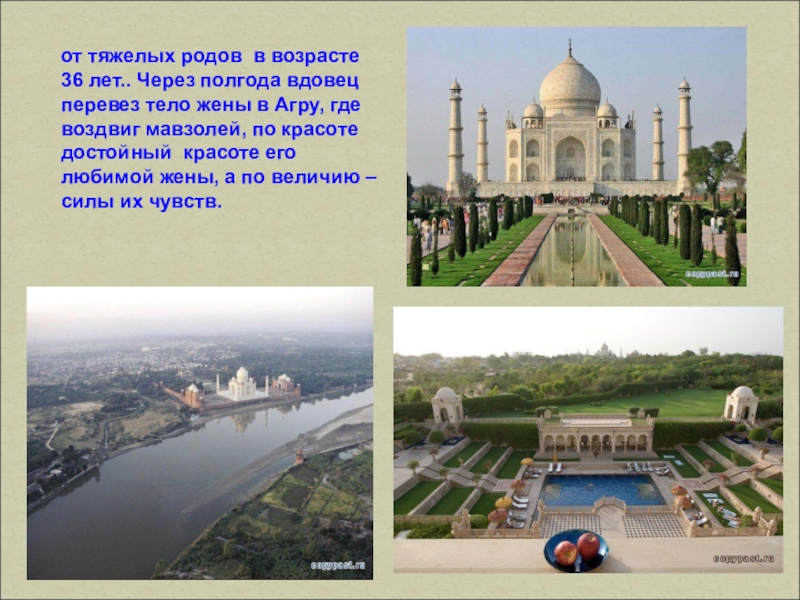 от тяжелых родов в возрасте 36 лет.. Через полгода вдовец перевез тело жены в Агру, где воздвиг мавзолей, по красоте достойный красоте его любимой жены, а по величию – силы их чувств.

copypast.ru

copypast.ru

copypast.ru